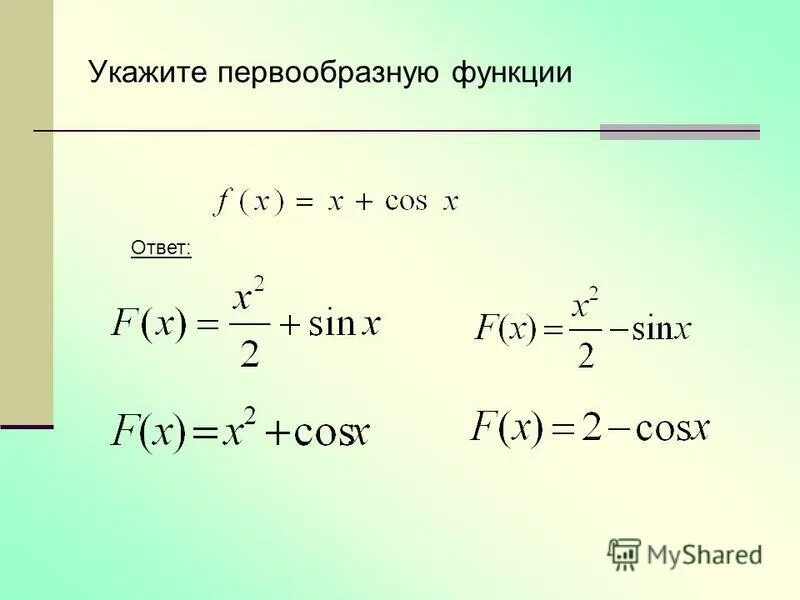 Укажите первообразную функции

$f(x) = x + \cos x$

Ответ:

$F(x) = \frac{x^2}{2} + \sin x$

$F(x) = \frac{x^2}{2} - \sin x$

$F(x) = x^2 + \cos x$

$F(x) = 2 - \cos x$

MyShared